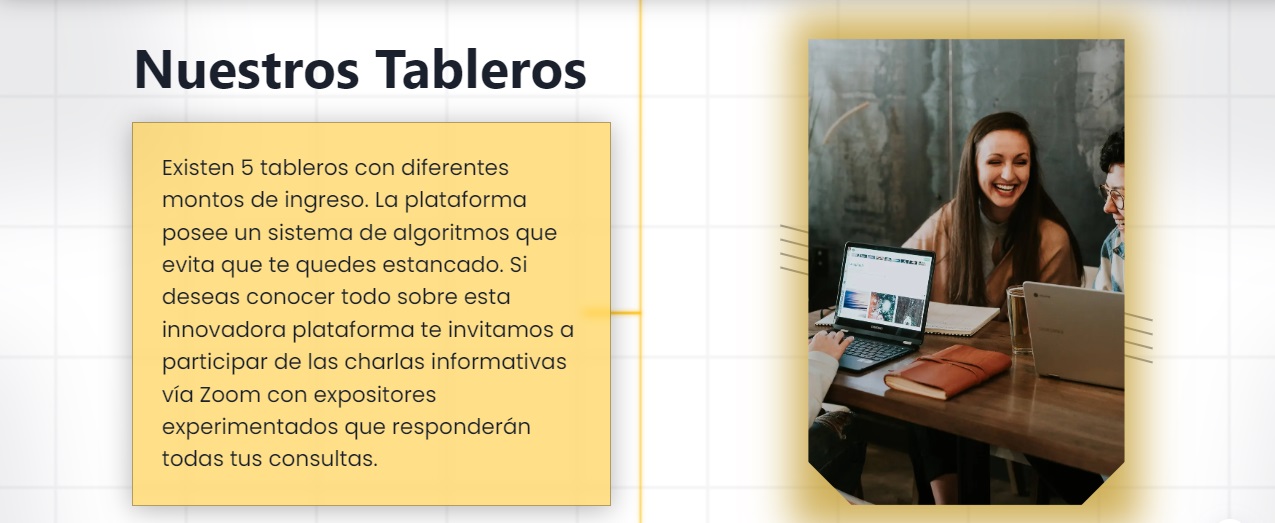 Nuestros Tableros

Existen 5 tableros con diferentes montos de ingreso. La plataforma posee un sistema de algoritmos que evita que te quedes estancado. Si deseas conocer todo sobre esta innovadora plataforma te invitamos a participar de las charlas informativas vía Zoom con expositores experimentados que responderán todas tus consultas.